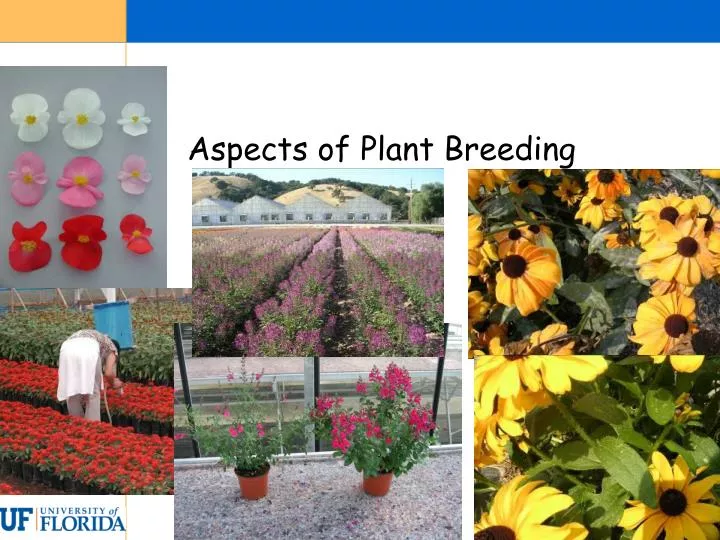 Aspects of Plant Breeding

UF UNIVERSITY of FLORIDA